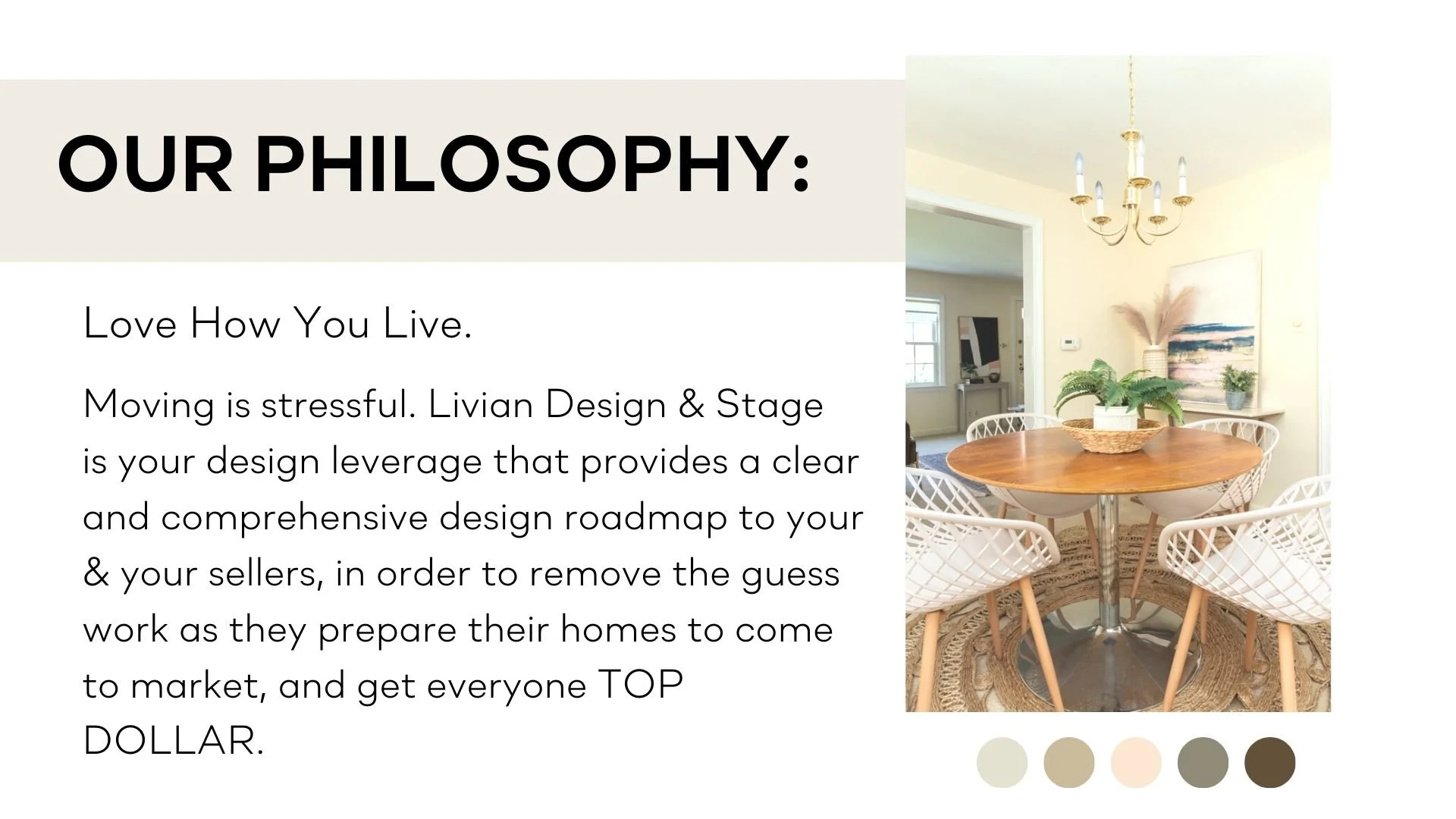 OUR PHILOSOPHY:

Love How You Live.

Moving is stressful. Livian Design & Stage is your design leverage that provides a clear and comprehensive design roadmap to your & your sellers, in order to remove the guess work as they prepare their homes to come to market, and get everyone TOP DOLLAR.